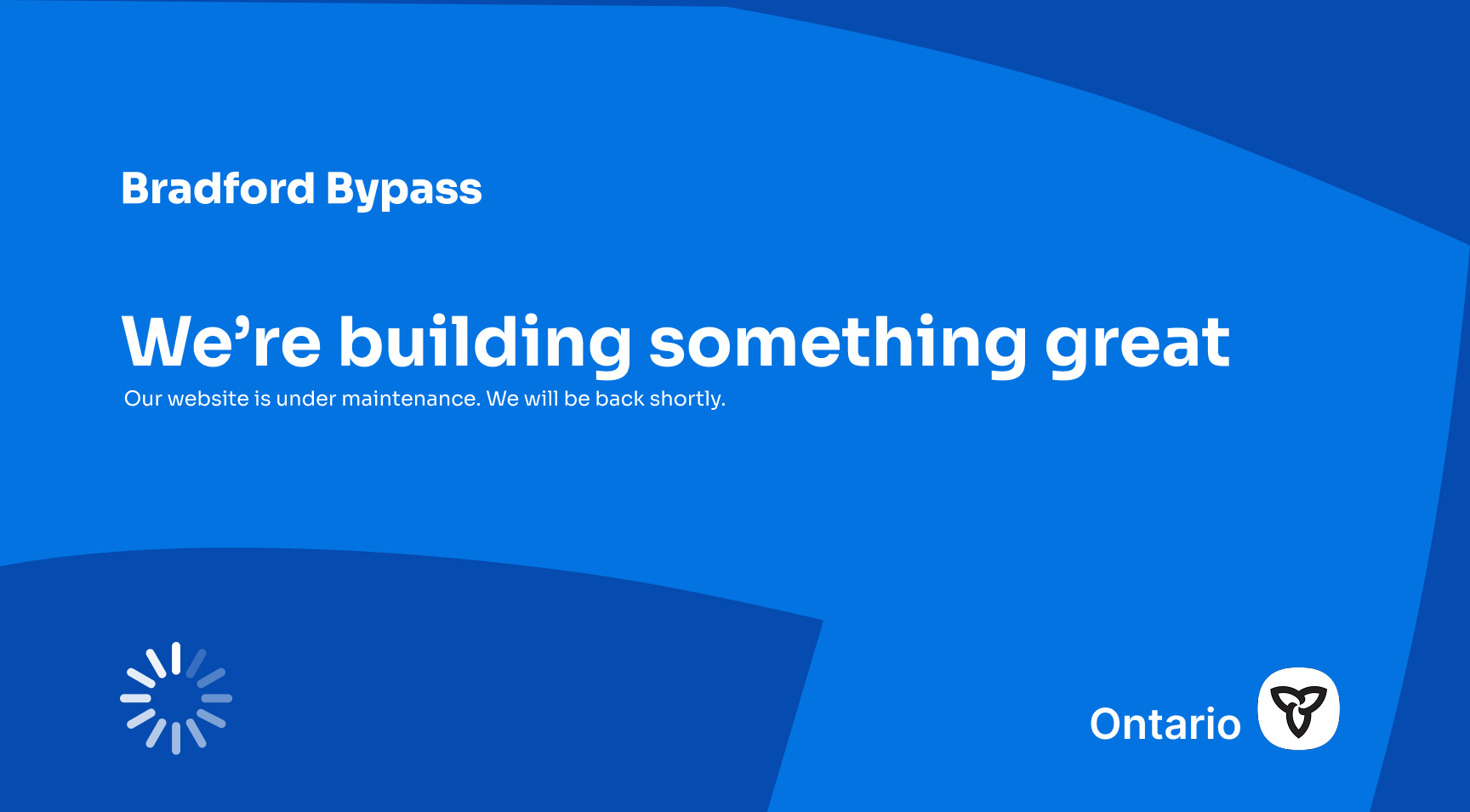 Bradford Bypass

We’re building something great

Our website is under maintenance. We will be back shortly.

Ontario